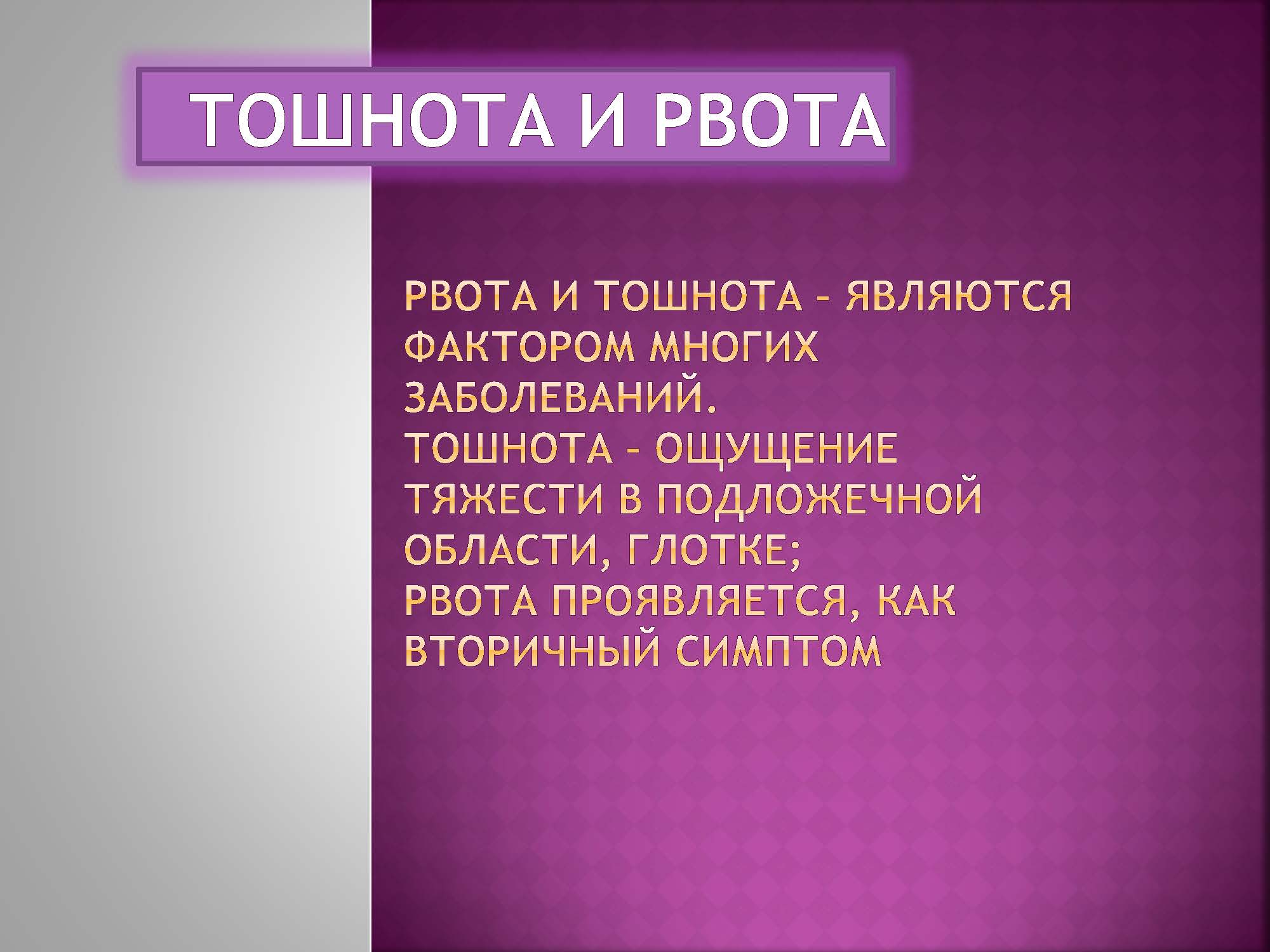 ТОШНОТА И РВОТА

РВОТА И ТОШНОТА – ЯВЛЯЮТСЯ ФАКТОРОМ МНОГИХ ЗАБОЛЕВАНИЙ.
ТОШНОТА – ОЩУЩЕНИЕ ТЯЖЕСТИ В ПОДЛОЖЕЧНОЙ ОБЛАСТИ, ГЛОТКЕ;
РВОТА ПРОЯВЛЯЕТСЯ, КАК ВТОРИЧНЫЙ СИМПТОМ